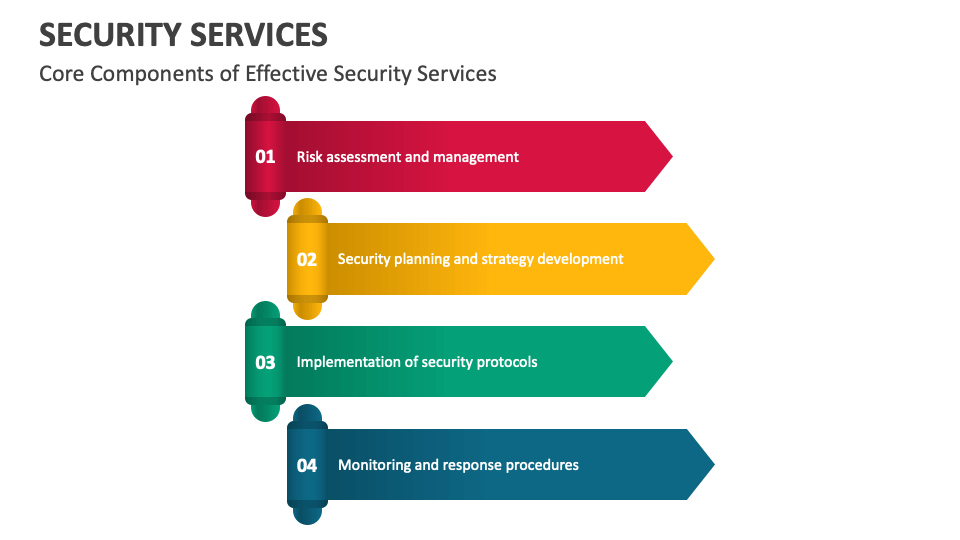 SECURITY SERVICES

Core Components of Effective Security Services

01 Risk assessment and management

02 Security planning and strategy development

03 Implementation of security protocols

04 Monitoring and response procedures